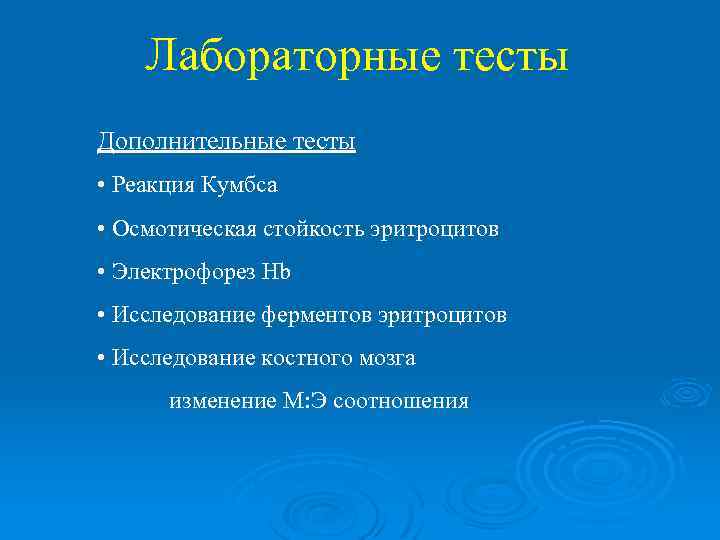 Лабораторные тесты

Дополнительные тесты

• Реакция Кумбса

• Осмотическая стойкость эритроцитов

• Электрофорез Hb

• Исследование ферментов эритроцитов

• Исследование костного мозга

изменение М:Э соотношения